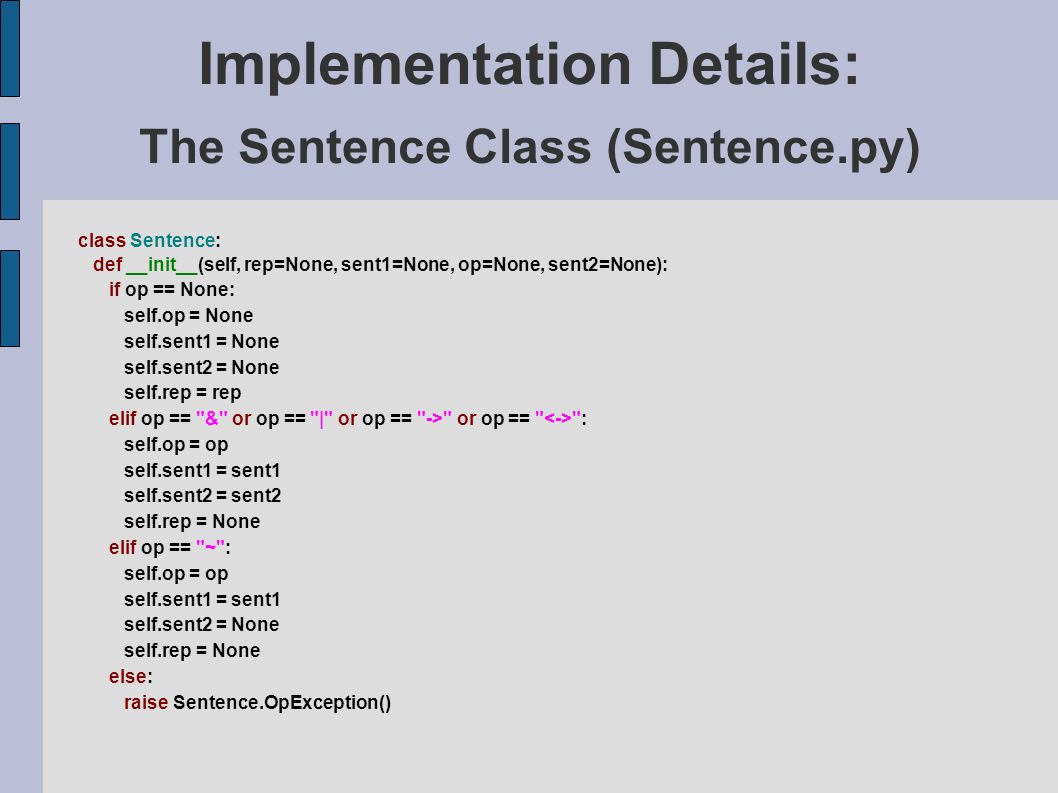 Implementation Details:
The Sentence Class (Sentence.py)

class Sentence:
def __init__(self, rep=None, sent1=None, op=None, sent2=None):
if op == None:
self.op = None
self.sent1 = None
self.sent2 = None
self.rep = rep
elif op == "&" or op == "|" or op == "->" or op == "<->":
self.op = op
self.sent1 = sent1
self.sent2 = sent2
self.rep = None
elif op == "~":
self.op = op
self.sent1 = sent1
self.sent2 = None
self.rep = None
else:
raise Sentence.OpException()